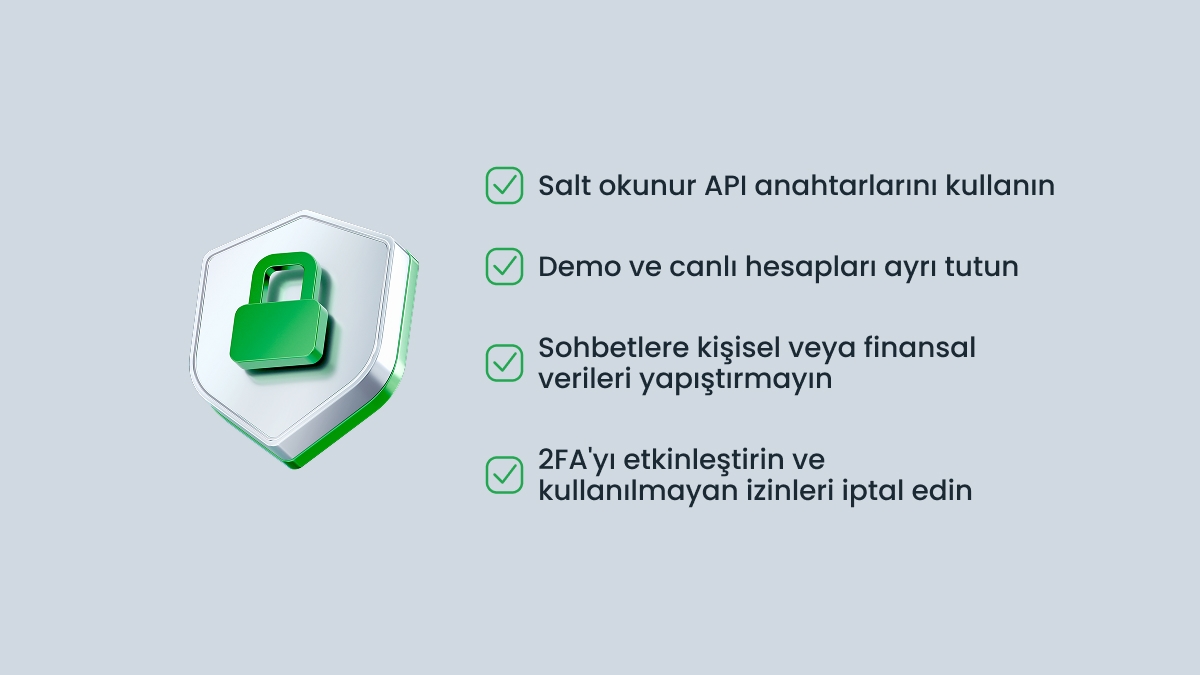 Salt okunur API anahtarlarını kullanın

Demo ve canlı hesapları ayrı tutun

Sohbetlere kişisel veya finansal verileri yapıştırmayın

2FA'yı etkinleştirin ve kullanılmayan izinleri iptal edin